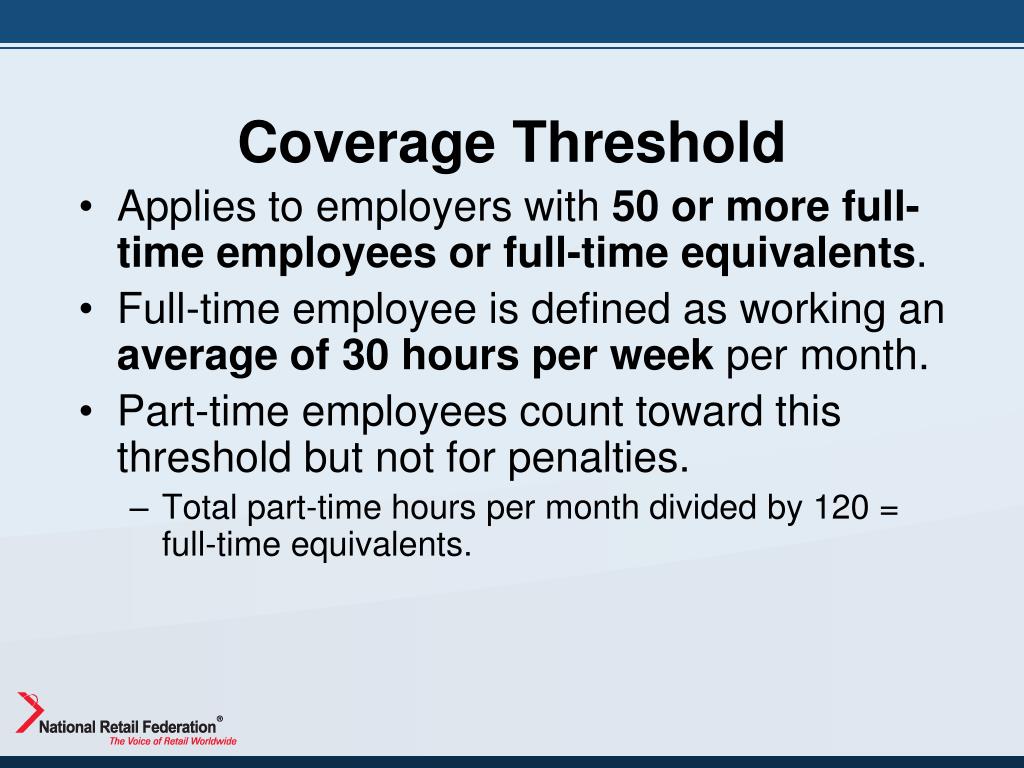 Coverage Threshold

• Applies to employers with 50 or more full-time employees or full-time equivalents.

• Full-time employee is defined as working an average of 30 hours per week per month.

• Part-time employees count toward this threshold but not for penalties.

– Total part-time hours per month divided by 120 = full-time equivalents.

National Retail Federation®
The Voice of Retail Worldwide